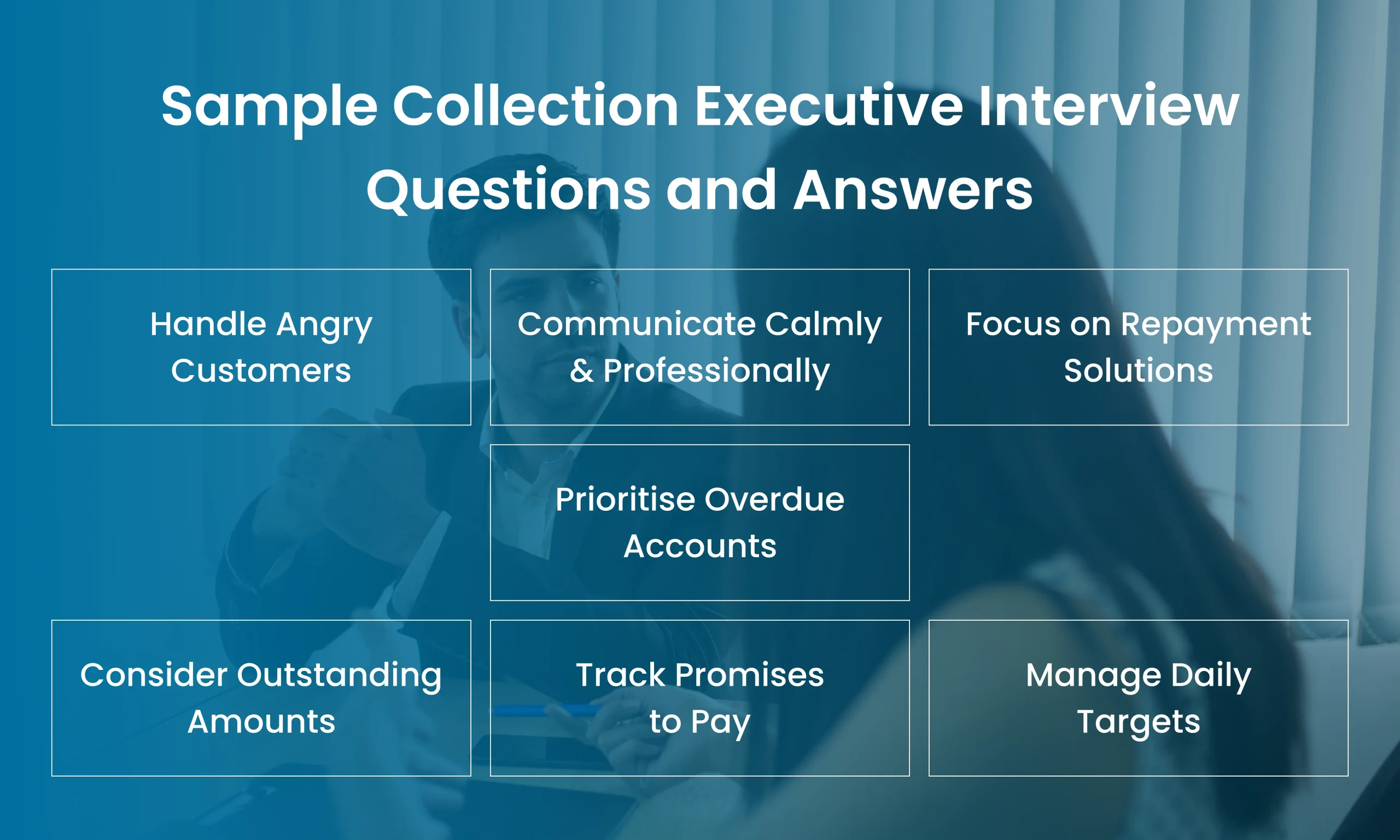 Sample Collection Executive Interview Questions and Answers

Handle Angry Customers

Communicate Calmly & Professionally

Focus on Repayment Solutions

Prioritise Overdue Accounts

Consider Outstanding Amounts

Track Promises to Pay

Manage Daily Targets